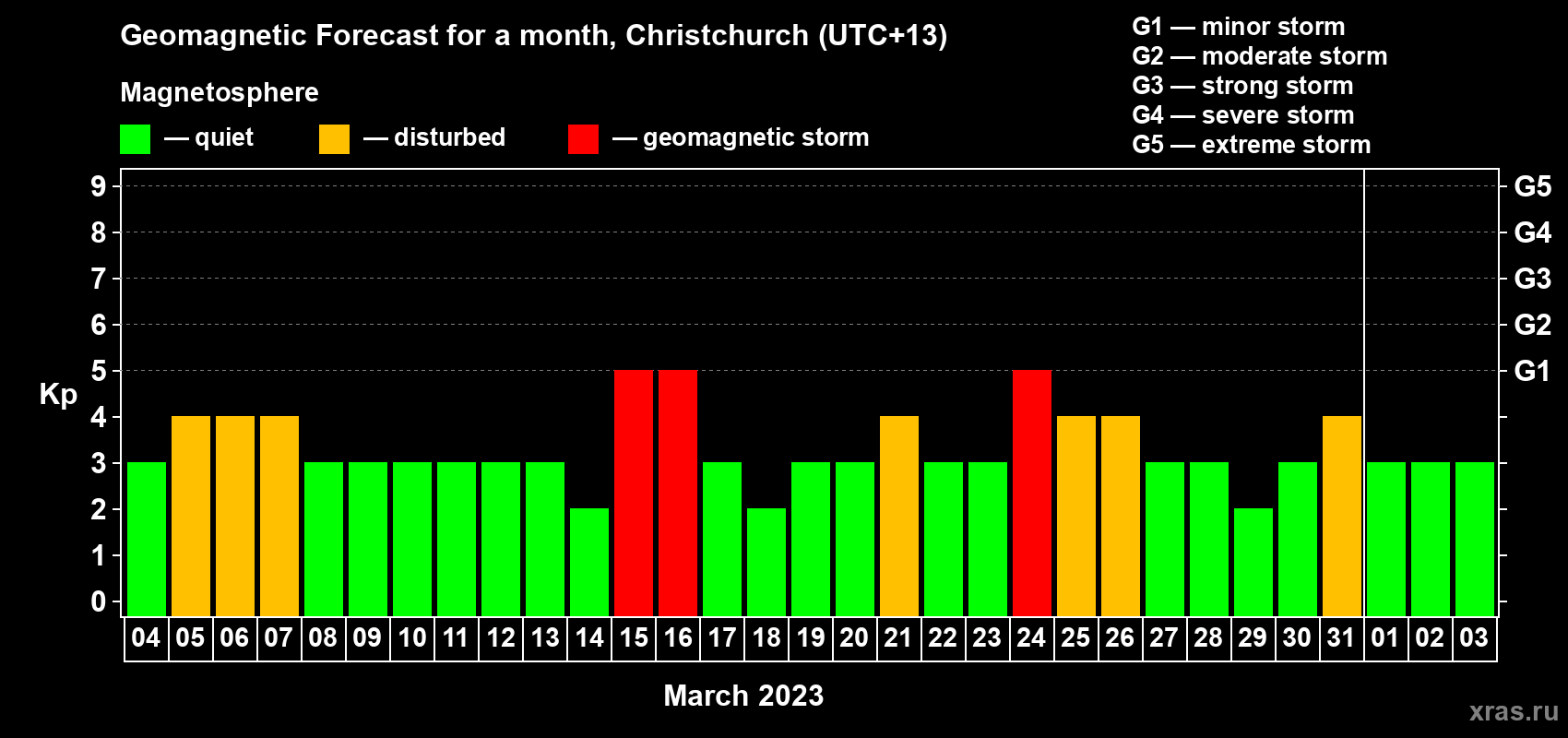 Geomagnetic Forecast for a month, Christchurch (UTC+13)

Magnetosphere

— quiet — disturbed — geomagnetic storm

G1 — minor storm
G2 — moderate storm
G3 — strong storm
G4 — severe storm
G5 — extreme storm

Kp

9 8 7 6 5 4 3 2 1 0

G5 G4 G3 G2 G1

04 05 06 07 08 09 10 11 12 13 14 15 16 17 18 19 20 21 22 23 24 25 26 27 28 29 30 31 01 02 03

March 2023

xras.ru